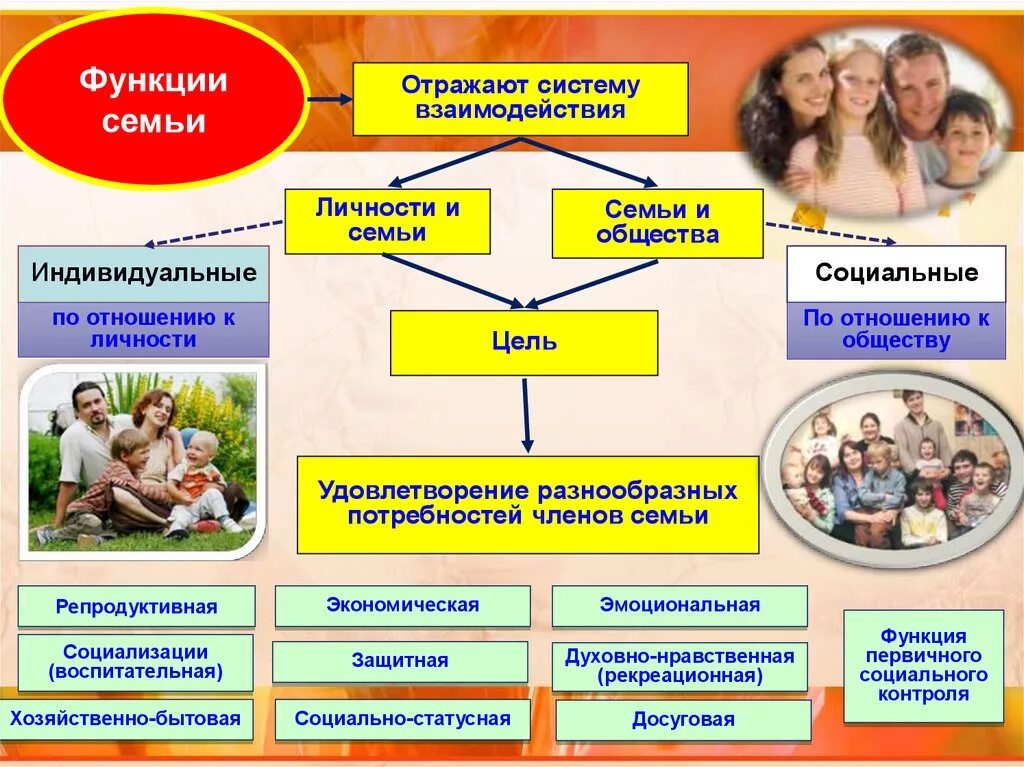 Функции семьи

Отражают систему взаимодействия

Личности и семьи

Семьи и общества

Индивидуальные

по отношению к личности

Социальные

По отношению к обществу

Цель

Удовлетворение разнообразных потребностей членов семьи

Репродуктивная

Социализации (воспитательная)

Хозяйственно-бытовая

Экономическая

Защитная

Социально-статусная

Эмоциональная

Духовно-нравственная (рекреационная)

Досуговая

Функция первичного социального контроля